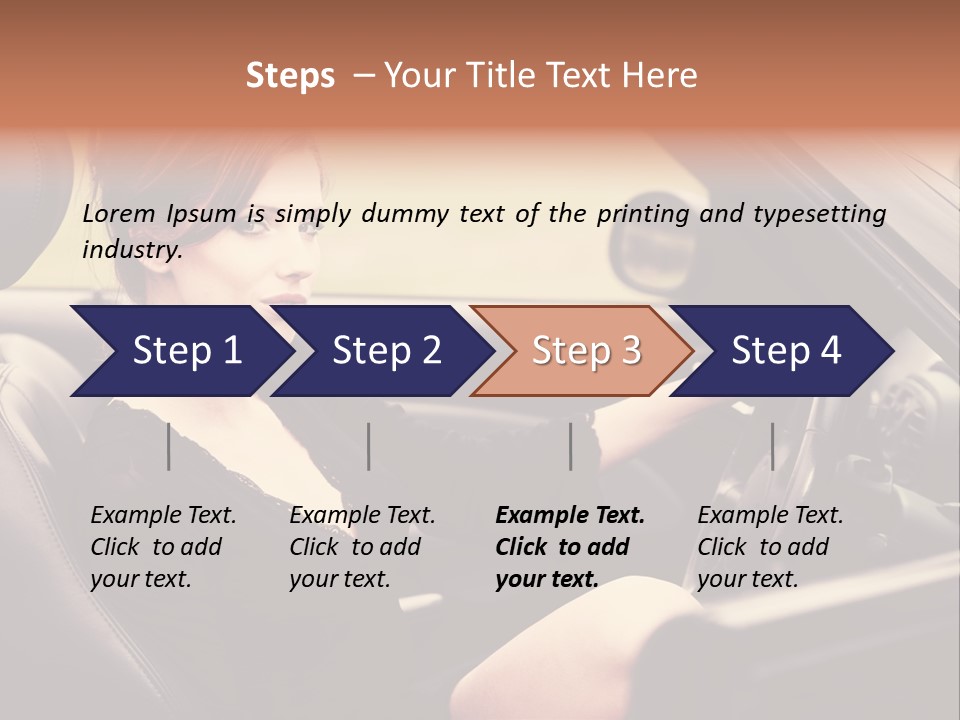 Steps – Your Title Text Here

Lorem Ipsum is simply dummy text of the printing and typesetting industry.

Step 1

Step 2

Step 3

Step 4

Example Text. Click to add your text.

Example Text. Click to add your text.

Example Text. Click to add your text.

Example Text. Click to add your text.